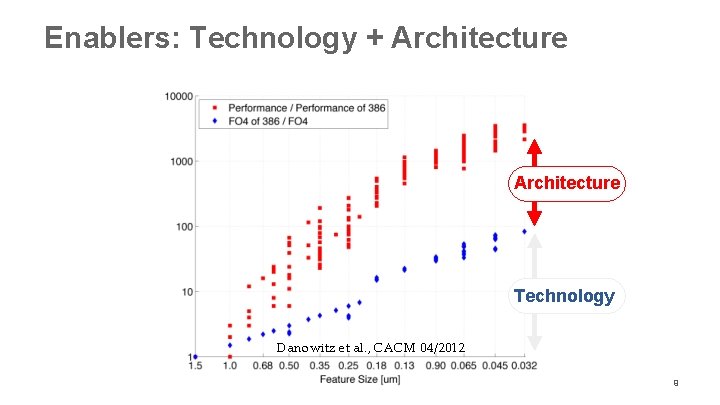 Enablers: Technology + Architecture

10000
1000
100
10
1

Performance / Performance of 386
FO4 of 386 / FO4

Architecture

Technology

Danowitz et al., CACM 04/2012

1.5 1.0 0.68 0.50 0.35 0.25 0.18 0.13 0.90 0.065 0.045 0.032
Feature Size [um]

8